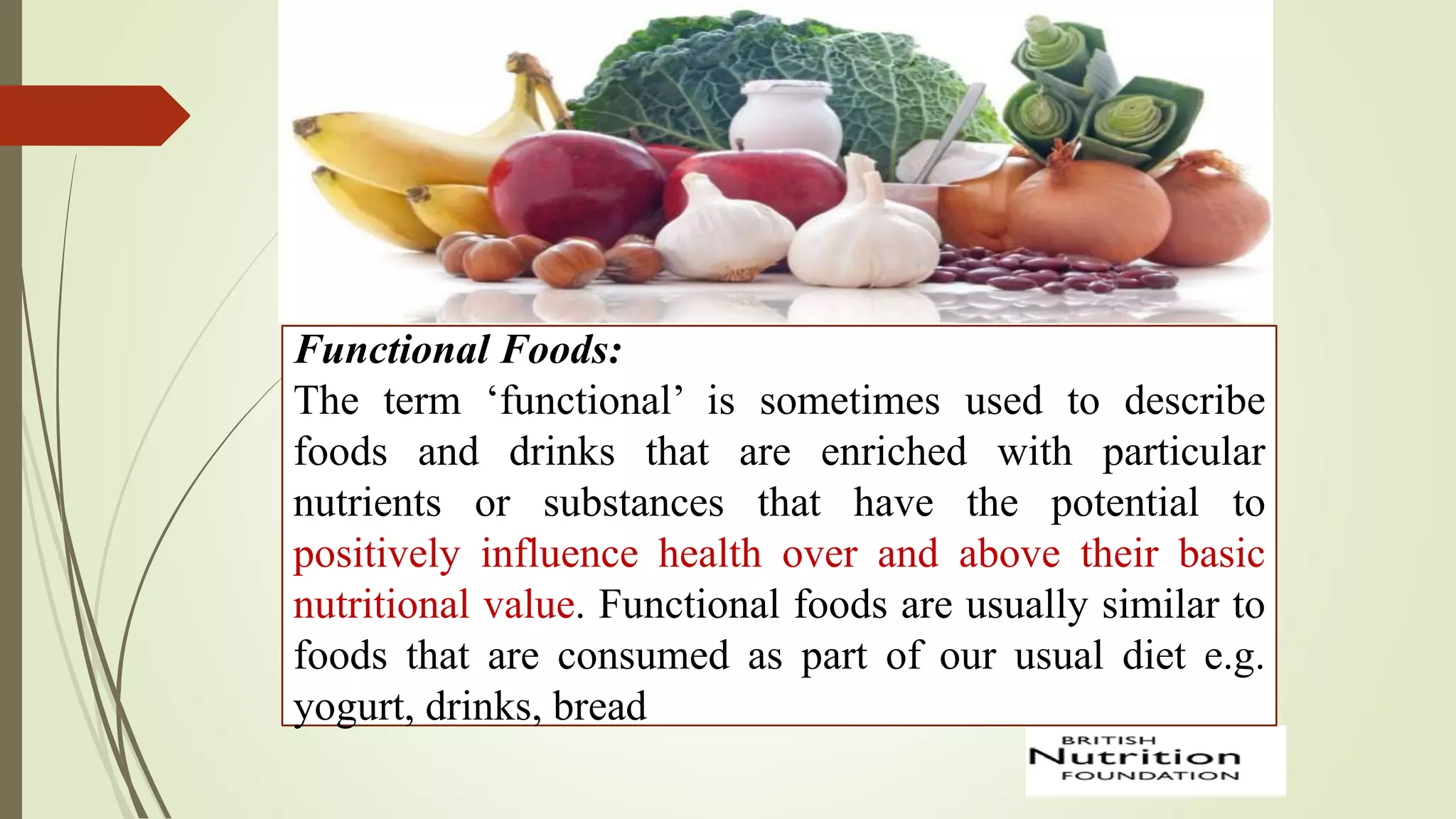 Functional Foods:
The term ‘functional’ is sometimes used to describe foods and drinks that are enriched with particular nutrients or substances that have the potential to positively influence health over and above their basic nutritional value. Functional foods are usually similar to foods that are consumed as part of our usual diet e.g. yogurt, drinks, bread

BRITISH
Nutrition
FOUNDATION